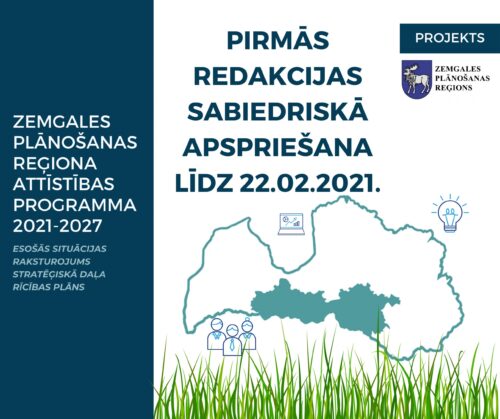 ZEMGALES PLĀNOŠANAS REĢIONA ATTĪSTĪBAS PROGRAMMA 2021-2027

ESOŠĀS SITUĀCIJAS RAKSTUROJUMS
STRATĒĢISKĀ DAĻA
RĪCĪBAS PLĀNS

PIRMĀS REDAKCIJAS SABIEDRISKĀ APSPRIEŠANA LĪDZ 22.02.2021.

PROJEKTS

ZEMGALES PLĀNOŠANAS REĢIONS